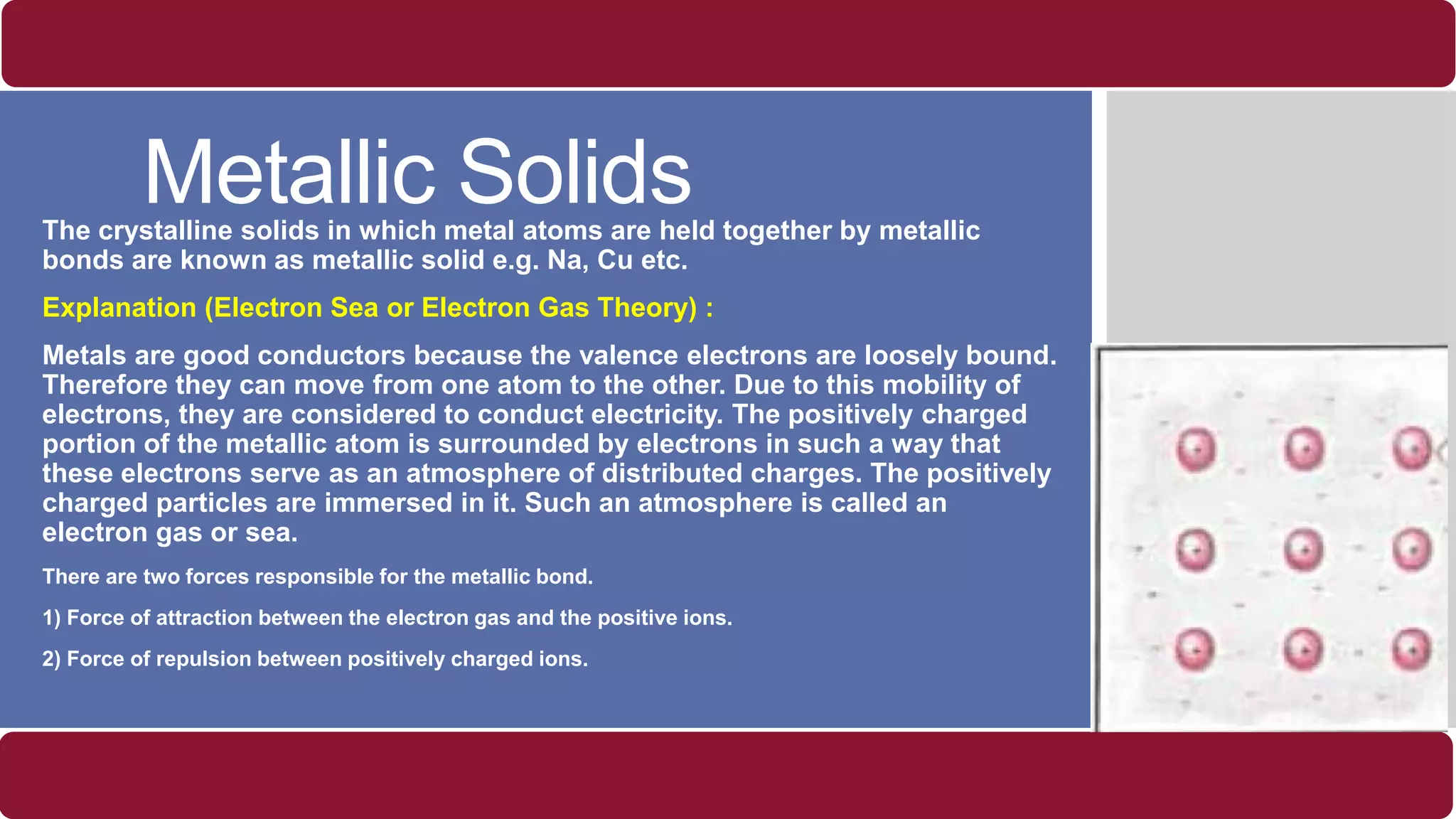 Metallic Solids

The crystalline solids in which metal atoms are held together by metallic bonds are known as metallic solid e.g. Na, Cu etc.

Explanation (Electron Sea or Electron Gas Theory) :

Metals are good conductors because the valence electrons are loosely bound. Therefore they can move from one atom to the other. Due to this mobility of electrons, they are considered to conduct electricity. The positively charged portion of the metallic atom is surrounded by electrons in such a way that these electrons serve as an atmosphere of distributed charges. The positively charged particles are immersed in it. Such an atmosphere is called an electron gas or sea.

There are two forces responsible for the metallic bond.

1) Force of attraction between the electron gas and the positive ions.

2) Force of repulsion between positively charged ions.